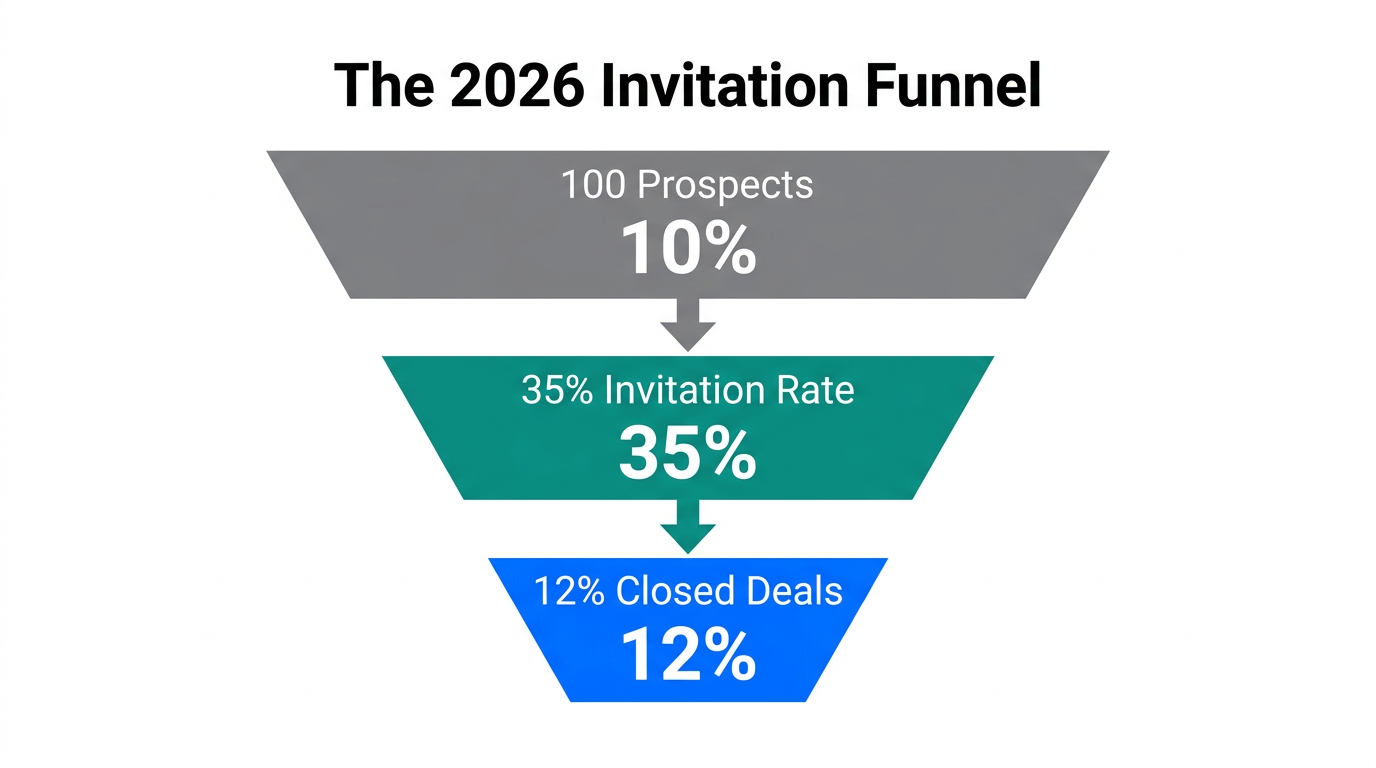 The 2026 Invitation Funnel

100 Prospects
10%

35% Invitation Rate
35%

12% Closed Deals
12%